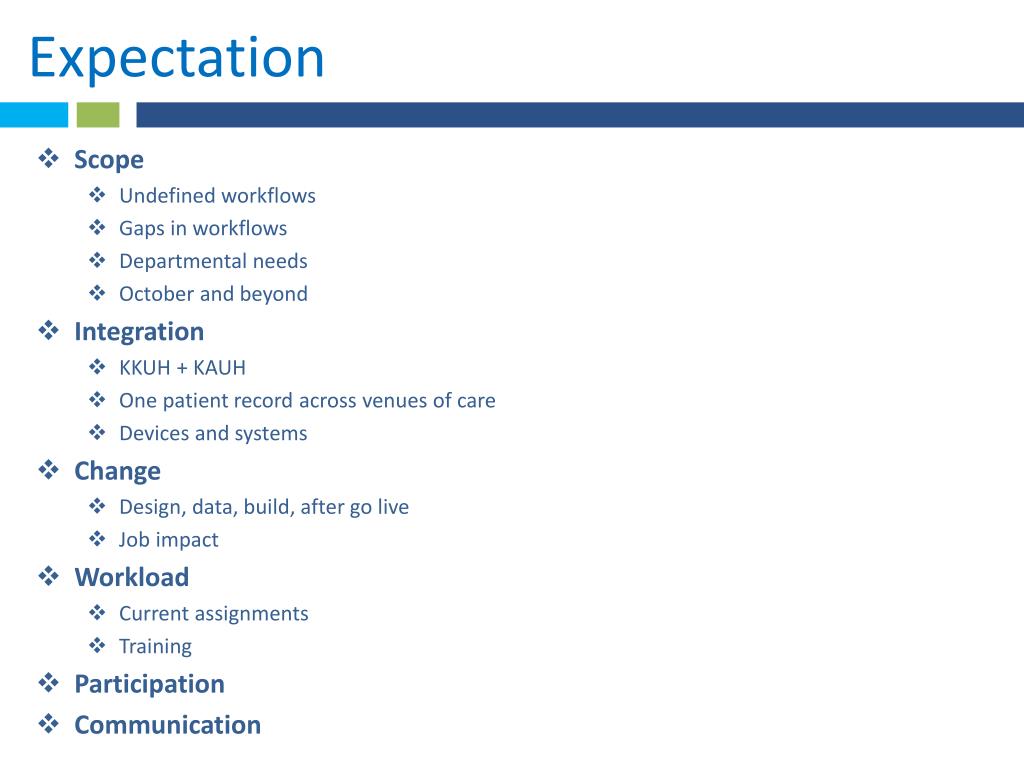 Expectation

❖ Scope
❖ Undefined workflows
❖ Gaps in workflows
❖ Departmental needs
❖ October and beyond
❖ Integration
❖ KKUH + KAUH
❖ One patient record across venues of care
❖ Devices and systems
❖ Change
❖ Design, data, build, after go live
❖ Job impact
❖ Workload
❖ Current assignments
❖ Training
❖ Participation
❖ Communication